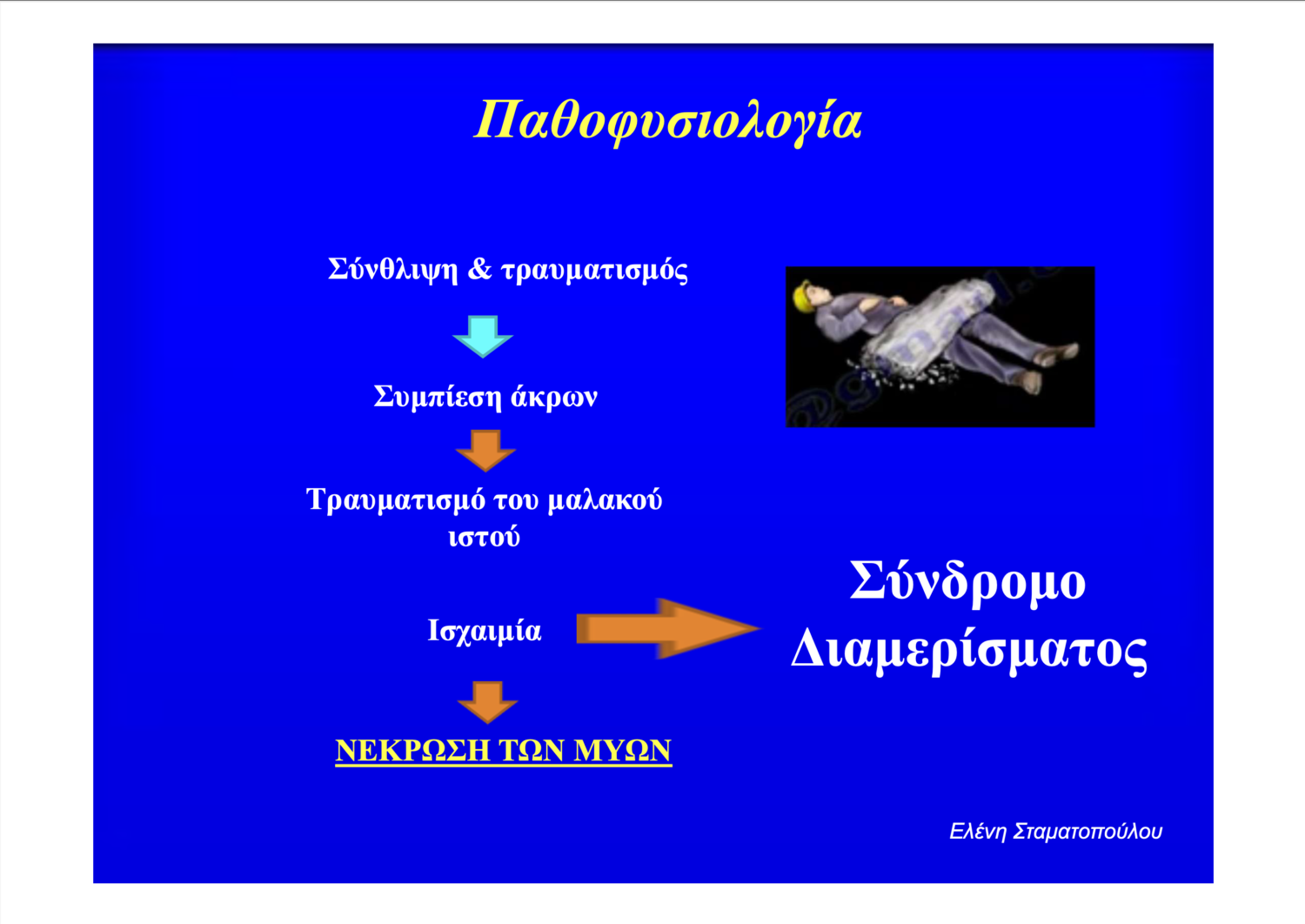 Παθοφυσιολογία

Σύνθλιψη & τραυματισμός

Συμπίεση άκρων

Τραυματισμό του μαλακού ιστού

Ισχαιμία

ΝΕΚΡΩΣΗ ΤΩΝ ΜΥΩΝ

Σύνδρομο Διαμερίσματος

Ελένη Σταματοπούλου